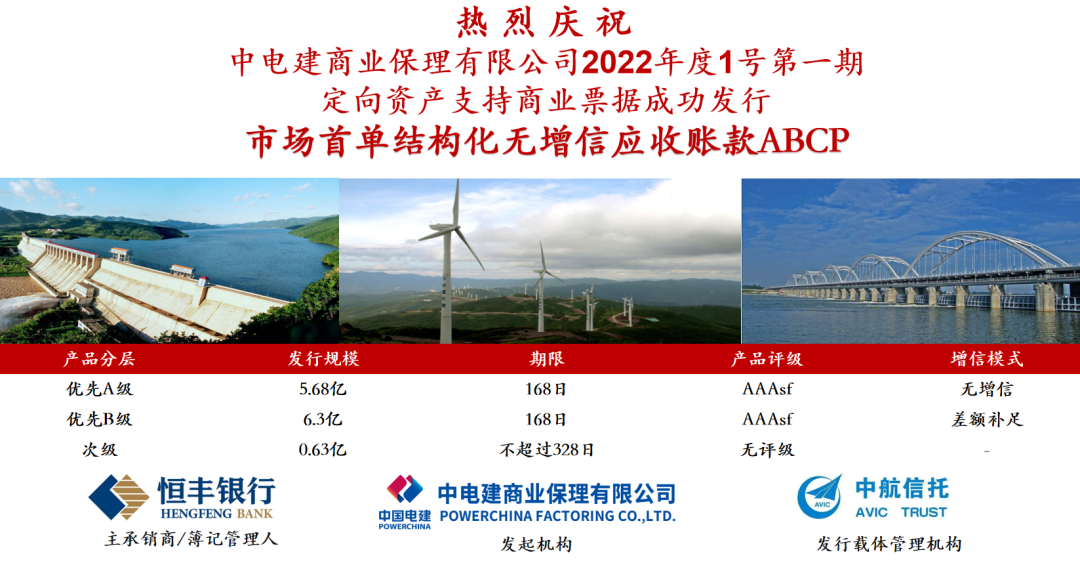 热烈庆祝
中电建商业保理有限公司2022年度1号第一期
定向资产支持商业票据成功发行
市场首单结构化无增信应收账款ABCP

| 产品分层 | 发行规模 | 期限 | 产品评级 | 增信模式 |
|---|---|---|---|---|
| 优先A级 | 5.68亿 | 168日 | AAAsf | 无增信 |
| 优先B级 | 6.3亿 | 168日 | AAAsf | 差额补足 |
| 次级 | 0.63亿 | 不超过328日 | 无评级 | - |

恒丰银行
HENGFENG BANK
主承销商/簿记管理人

中国电建
POWERCHINA
中电建商业保理有限公司
POWERCHINA FACTORING CO.,LTD.
发起机构

AVIC
中航信托
AVIC TRUST
发行载体管理机构